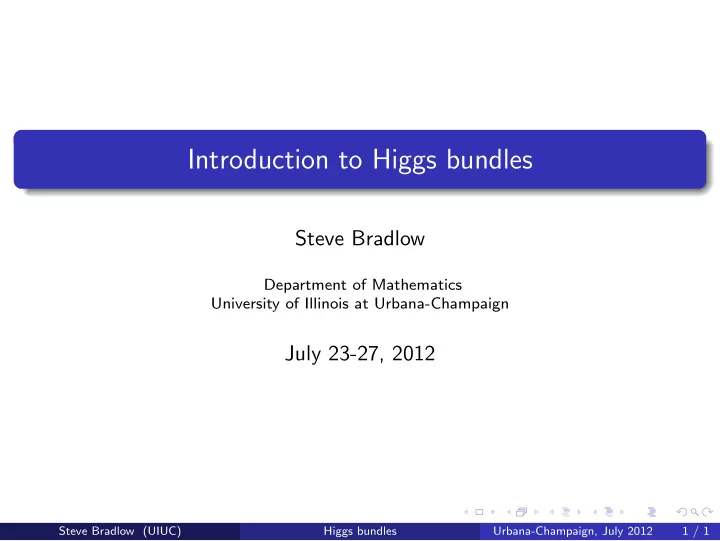 Introduction to Higgs bundles

Steve Bradlow

Department of Mathematics
University of Illinois at Urbana-Champaign

July 23-27, 2012

Steve Bradlow (UIUC) Higgs bundles Urbana-Champaign, July 2012 1 / 1